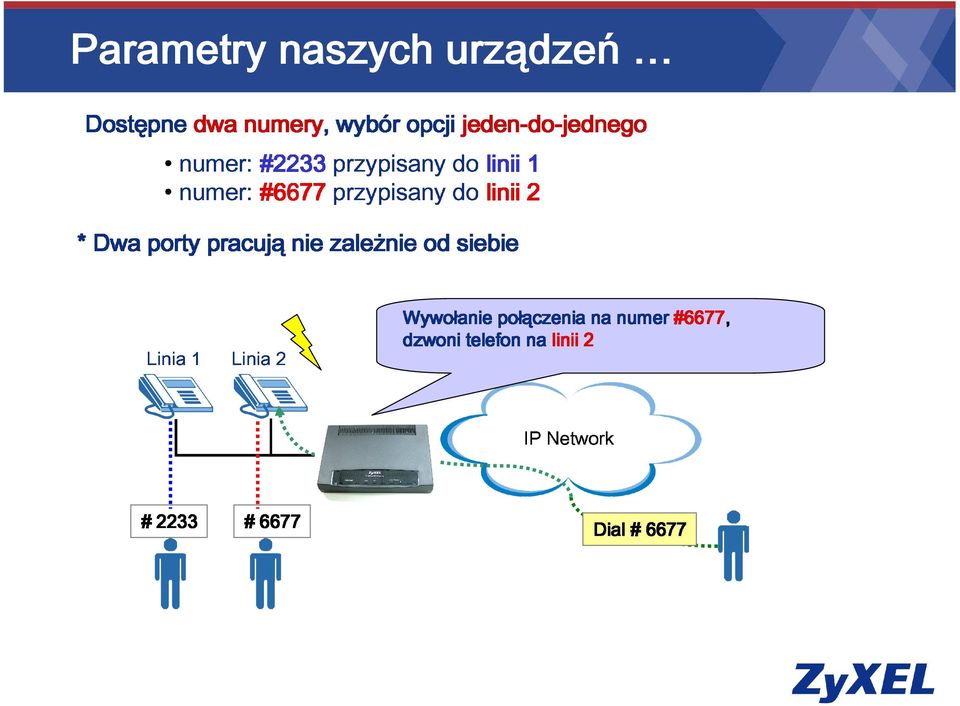 Parametry naszych urządzeń …

Dostępne dwa numery, wybór opcji jeden-do-jednego

• numer: #2233 przypisany do linii 1
• numer: #6677 przypisany do linii 2

* Dwa porty pracują nie zależnie od siebie

Wywołanie połączenia na numer #6677, dzwoni telefon na linii 2

Linia 1

Linia 2

IP Network

# 2233

# 6677

Dial # 6677

ZyXEL